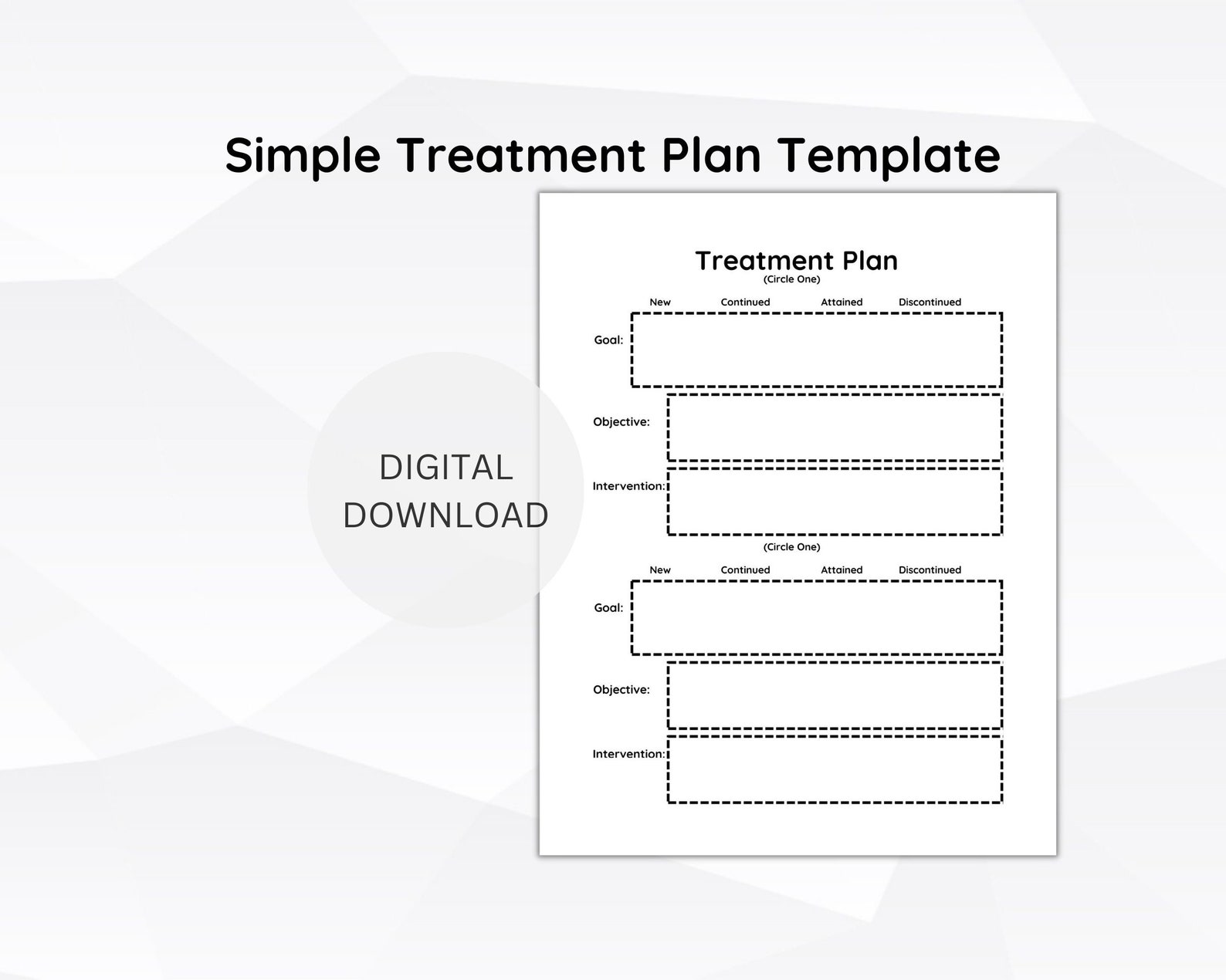 Simple Treatment Plan Template

DIGITAL DOWNLOAD

Treatment Plan
(Circle One)

New Continued Attained Discontinued

Goal:

Objective:

Intervention:

(Circle One)

New Continued Attained Discontinued

Goal:

Objective:

Intervention: